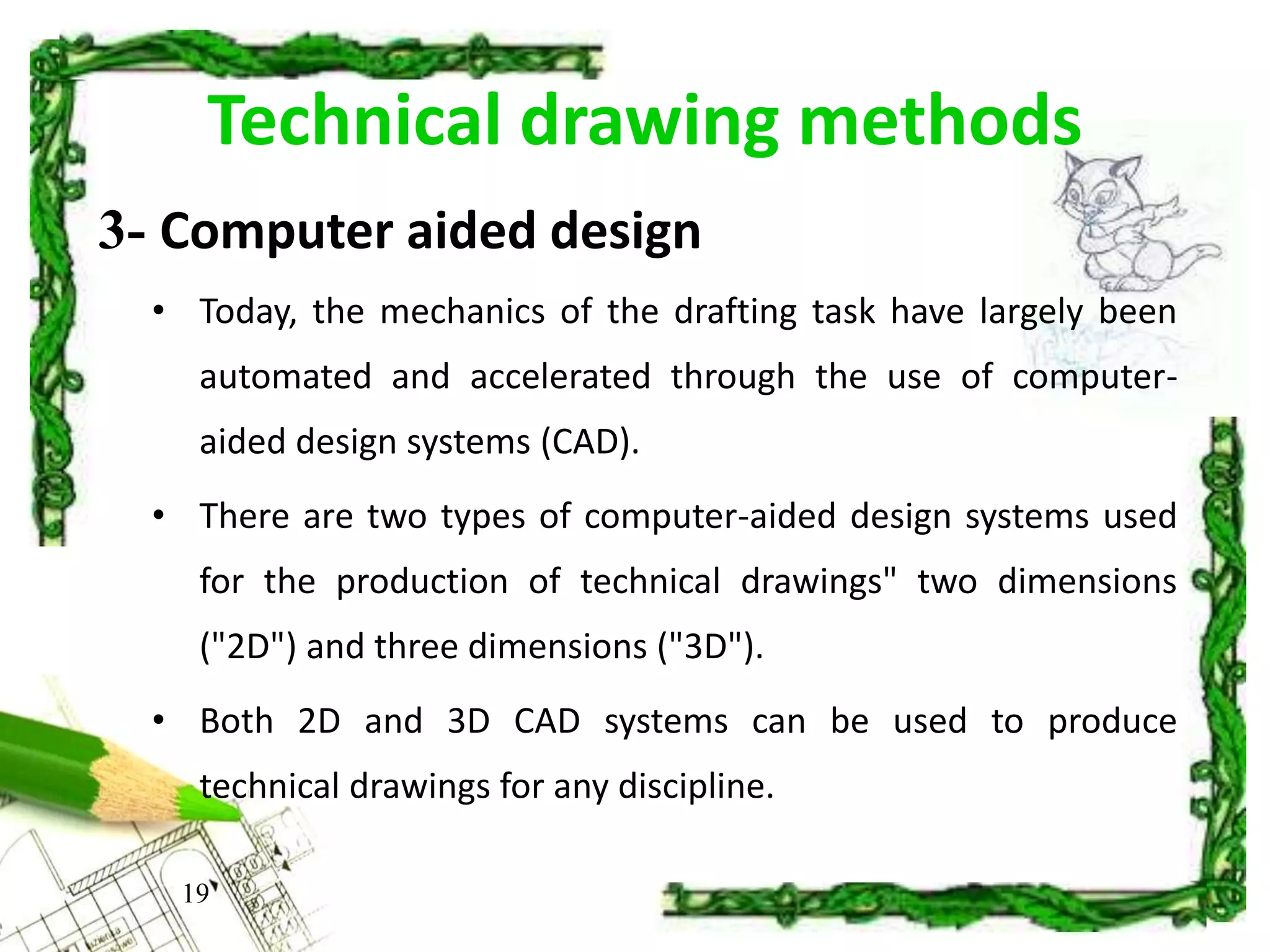 Technical drawing methods

3- Computer aided design

• Today, the mechanics of the drafting task have largely been automated and accelerated through the use of computer-aided design systems (CAD).

• There are two types of computer-aided design systems used for the production of technical drawings" two dimensions ("2D") and three dimensions ("3D").

• Both 2D and 3D CAD systems can be used to produce technical drawings for any discipline.

19